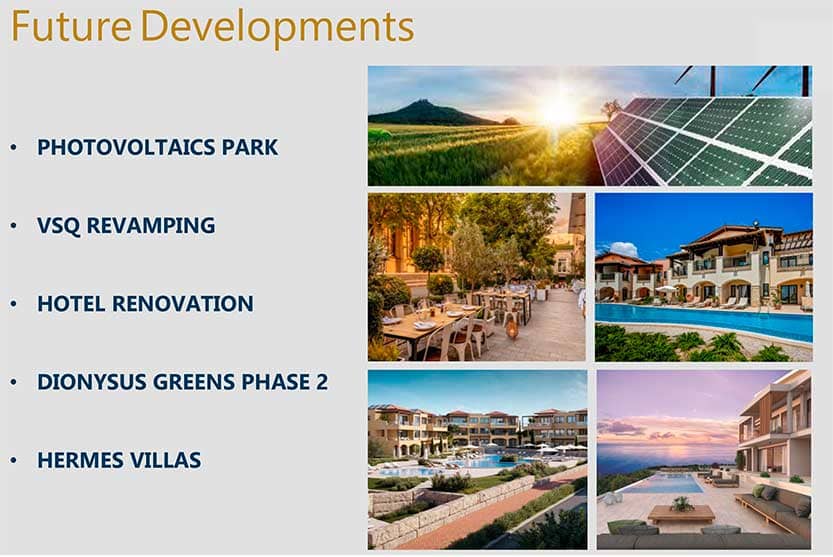 Future Developments

• PHOTOVOLTAICS PARK

• VSQ REVAMPING

• HOTEL RENOVATION

• DIONYSUS GREENS PHASE 2

• HERMES VILLAS